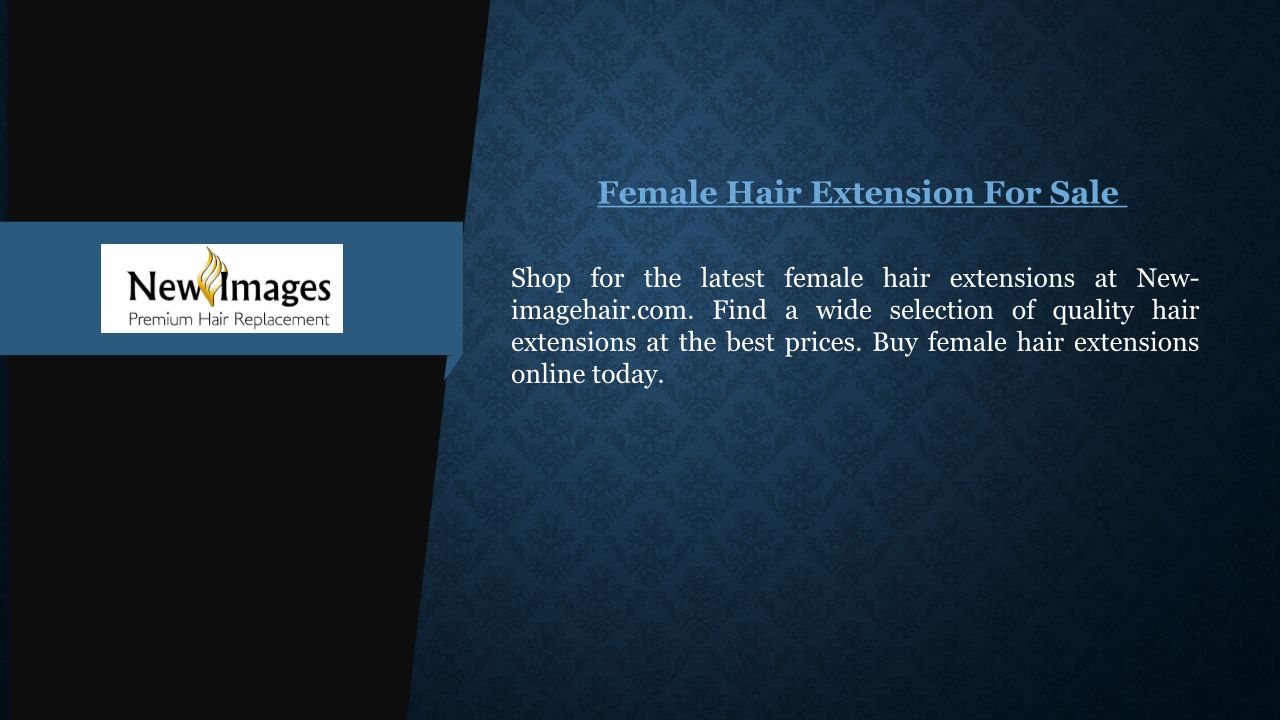 New Images
Premium Hair Replacement

Female Hair Extension For Sale

Shop for the latest female hair extensions at New-imagehair.com. Find a wide selection of quality hair extensions at the best prices. Buy female hair extensions online today.